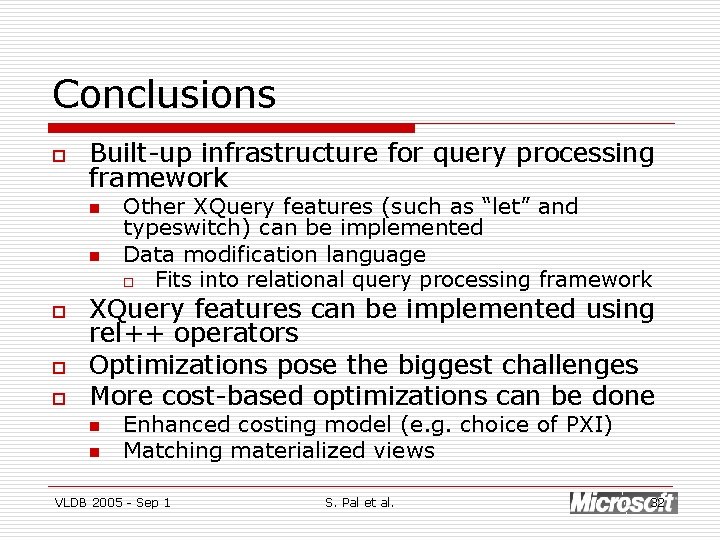 Conclusions

Built-up infrastructure for query processing framework

Other XQuery features (such as “let” and typeswitch) can be implemented

Data modification language

Fits into relational query processing framework

XQuery features can be implemented using rel++ operators

Optimizations pose the biggest challenges

More cost-based optimizations can be done

Enhanced costing model (e.g. choice of PXI)

Matching materialized views

VLDB 2005 - Sep 1

S. Pal et al.

Microsoft

32